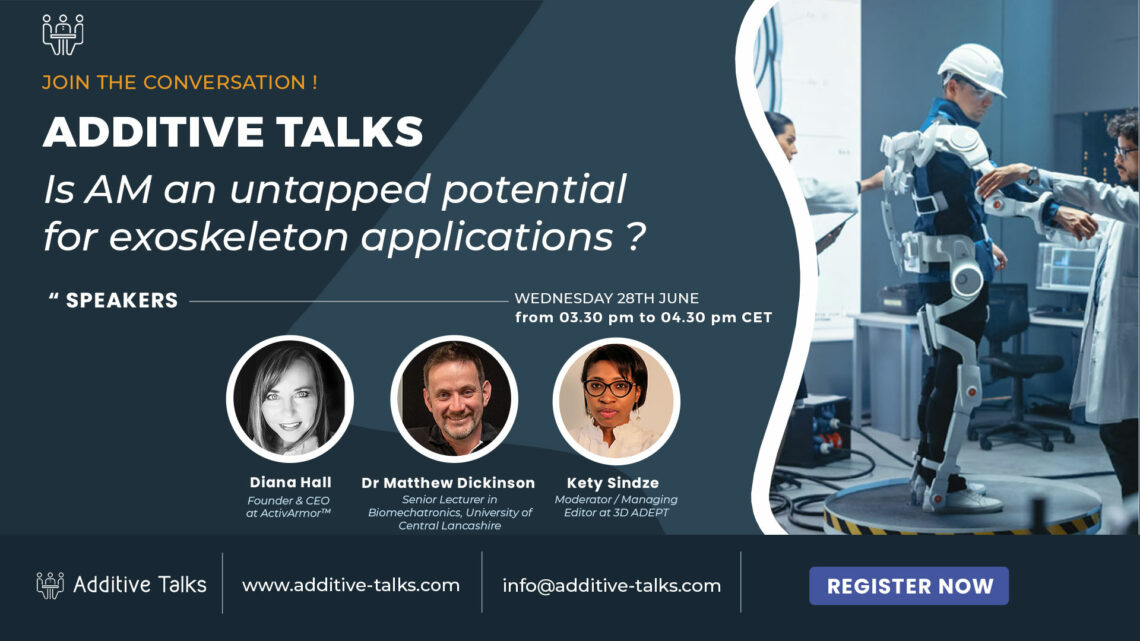 JOIN THE CONVERSATION !

ADDITIVE TALKS

Is AM an untapped potential for exoskeleton applications ?

" SPEAKERS

WEDNESDAY 28TH JUNE
from 03.30 pm to 04.30 pm CET

Diana Hall
Founder & CEO at ActivArmor™

Dr Matthew Dickinson
Senior Lecturer in Biomechatronics, University of Central Lancashire

Kety Sindze
Moderator / Managing Editor at 3D ADEPT

Additive Talks

www.additive-talks.com

info@additive-talks.com

REGISTER NOW